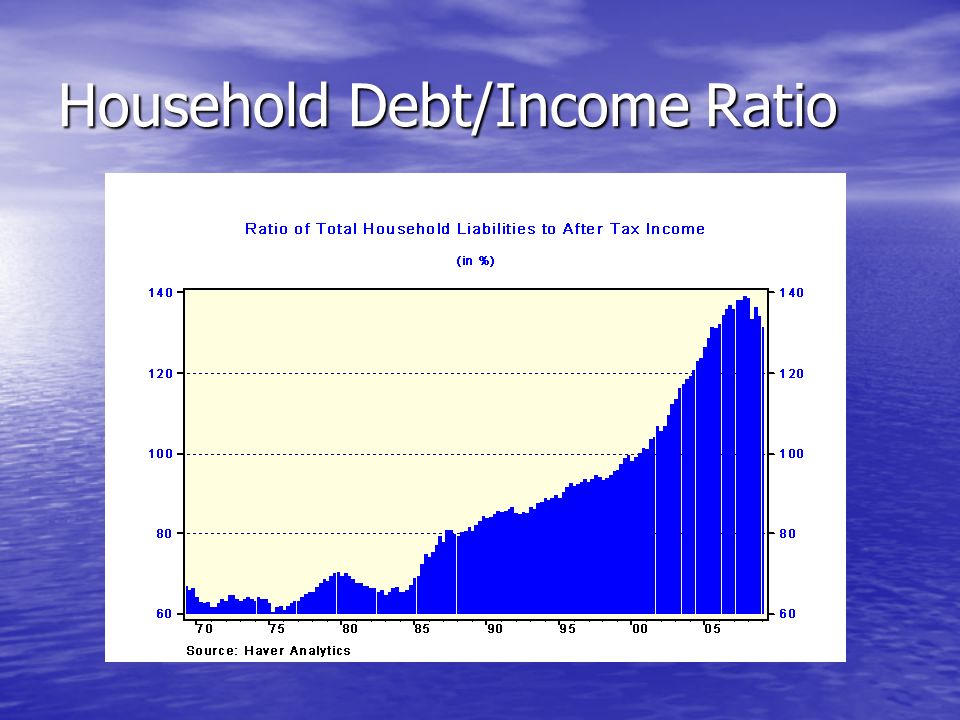 Household Debt/Income Ratio

Ratio of Total Household Liabilities to After Tax Income

(in %)

140
120
100
80
60

140
120
100
80
60

70
75
80
85
90
95
00
05

Source: Haver Analytics